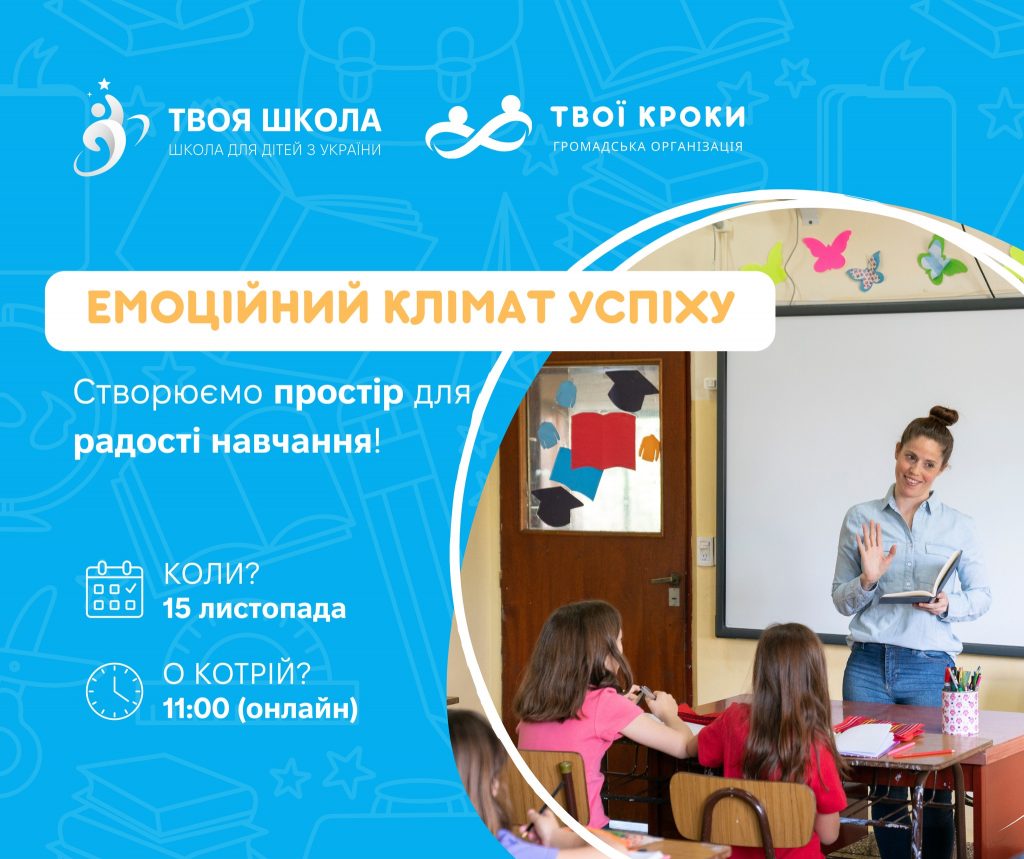 ТВОЯ ШКОЛА
ШКОЛА ДЛЯ ДІТЕЙ З УКРАЇНИ

ТВОЇ КРОКИ
ГРОМАДСЬКА ОРГАНІЗАЦІЯ

ЕМОЦІЙНИЙ КЛІМАТ УСПІХУ

Створюємо простір для радості навчання!

КОЛИ?
15 листопада

О КОТРІЙ?
11:00 (онлайн)